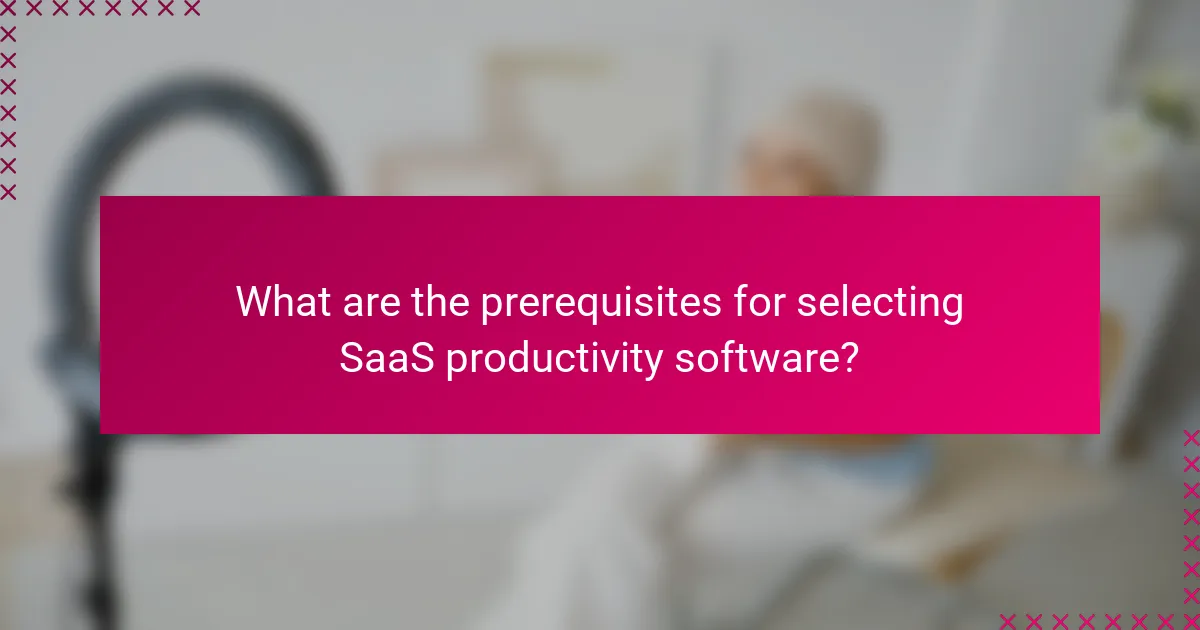 What are the prerequisites for selecting SaaS productivity software?